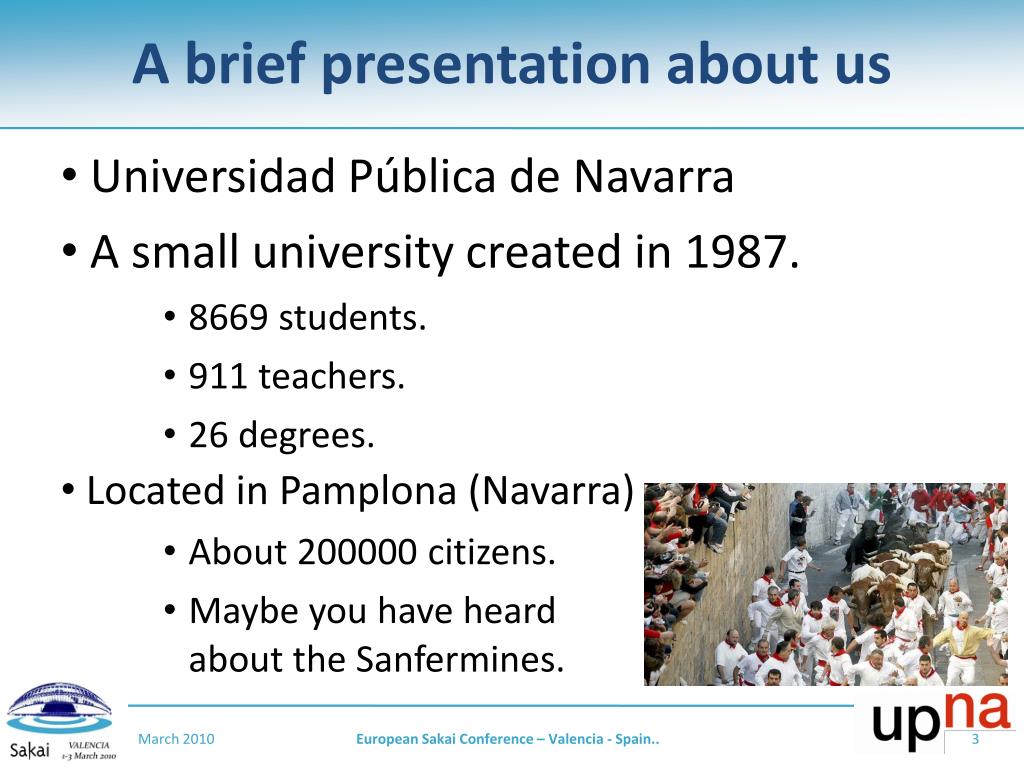 A brief presentation about us

• Universidad Pública de Navarra

• A small university created in 1987.

• 8669 students.

• 911 teachers.

• 26 degrees.

• Located in Pamplona (Navarra)

• About 200000 citizens.

• Maybe you have heard about the Sanfermines.

Sakai VALENCIA 1-3 March 2010

March 2010

European Sakai Conference – Valencia - Spain..

upna

3